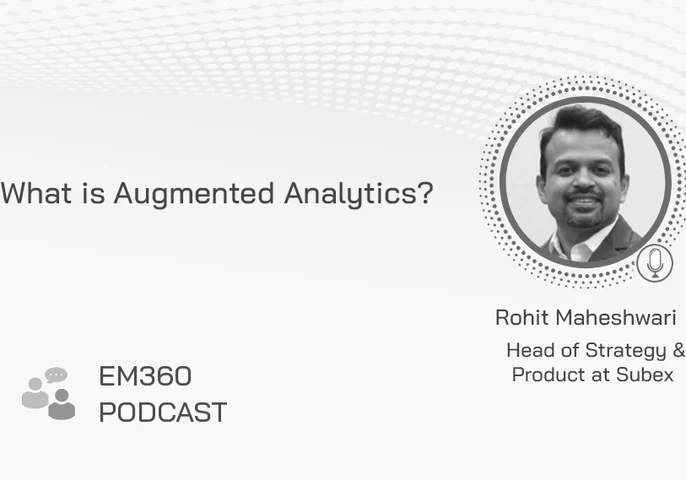 What is Augmented Analytics?

Rohit Maheshwari

Head of Strategy & Product at Subex

EM360 PODCAST